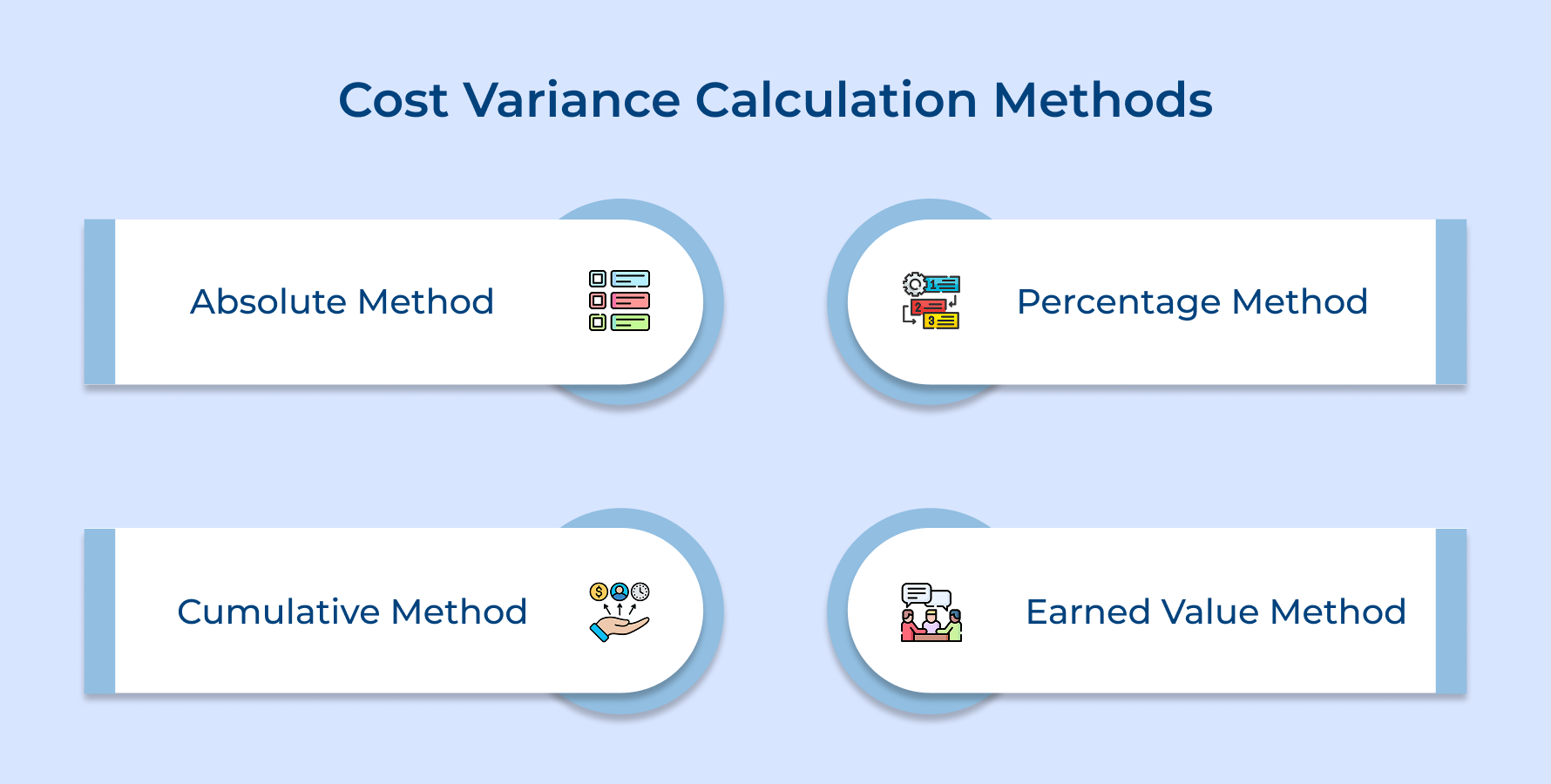 Cost Variance Calculation Methods

Absolute Method

Percentage Method

Cumulative Method

Earned Value Method